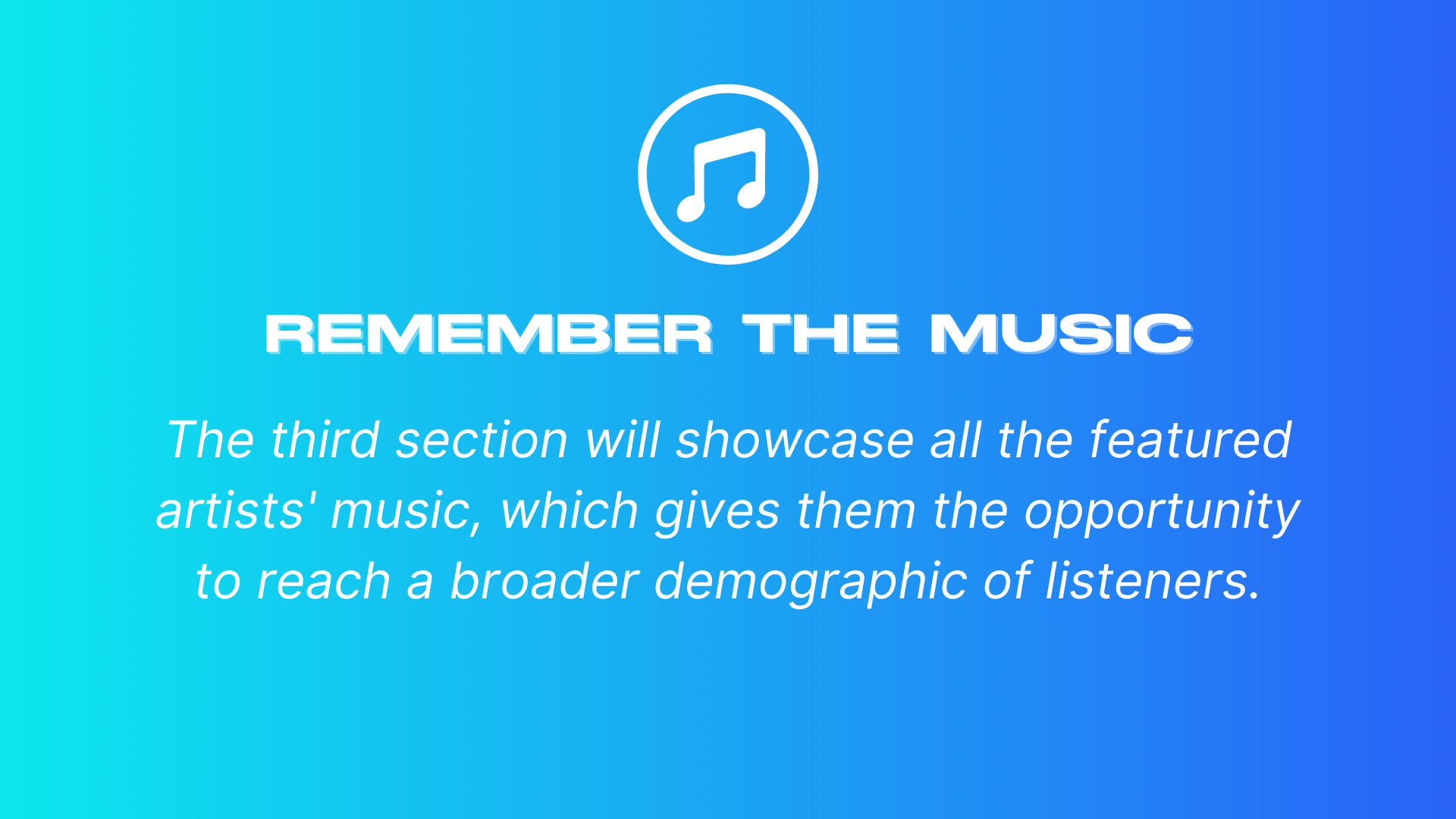 REMEMBER THE MUSIC

The third section will showcase all the featured artists' music, which gives them the opportunity to reach a broader demographic of listeners.